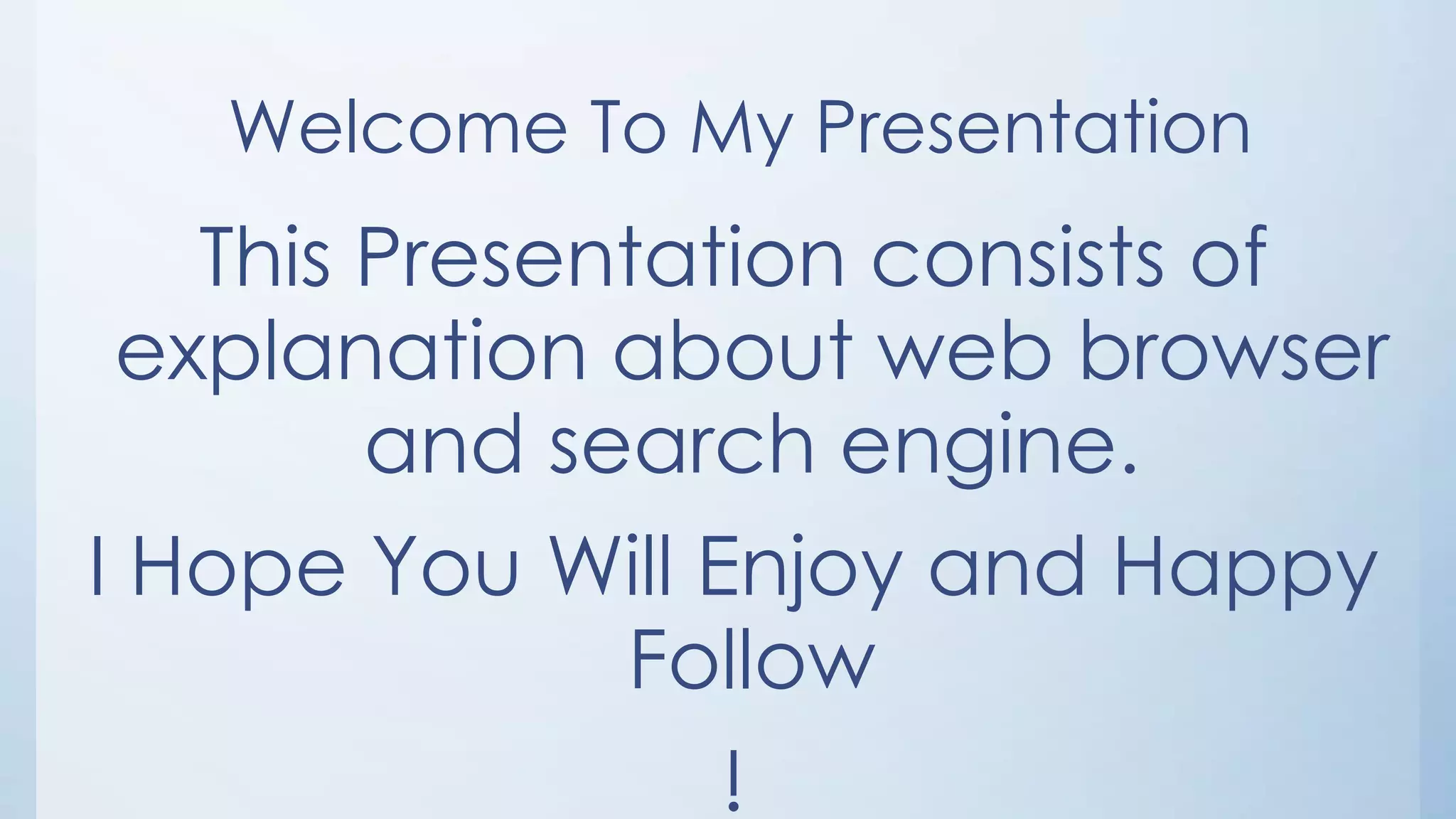 Welcome To My Presentation

This Presentation consists of explanation about web browser and search engine.

I Hope You Will Enjoy and Happy Follow

!